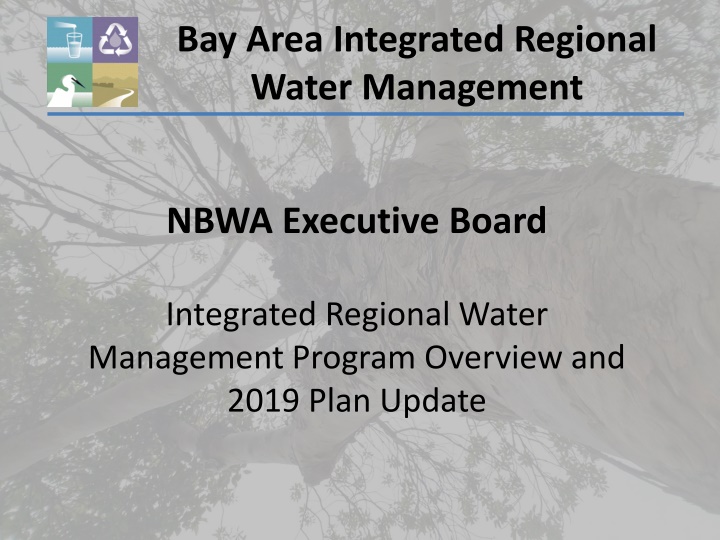 Bay Area Integrated Regional Water Management

NBWA Executive Board

Integrated Regional Water Management Program Overview and 2019 Plan Update